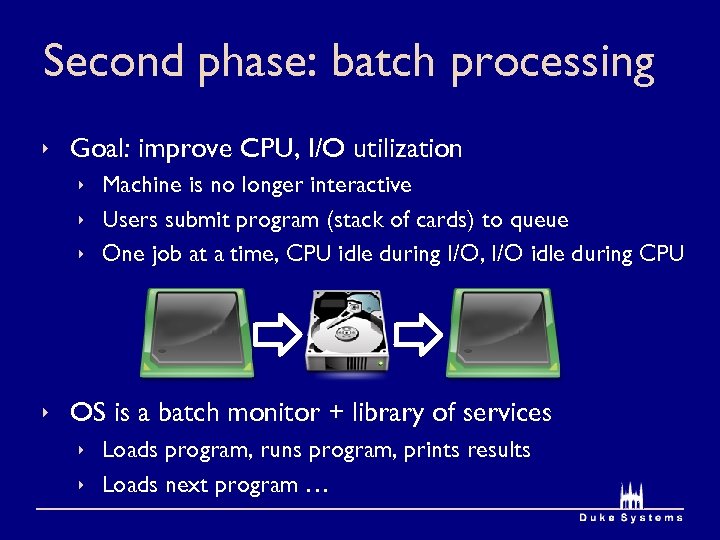 Second phase: batch processing

‣ Goal: improve CPU, I/O utilization
‣ Machine is no longer interactive
‣ Users submit program (stack of cards) to queue
‣ One job at a time, CPU idle during I/O, I/O idle during CPU

‣ OS is a batch monitor + library of services
‣ Loads program, runs program, prints results
‣ Loads next program …

Duke Systems